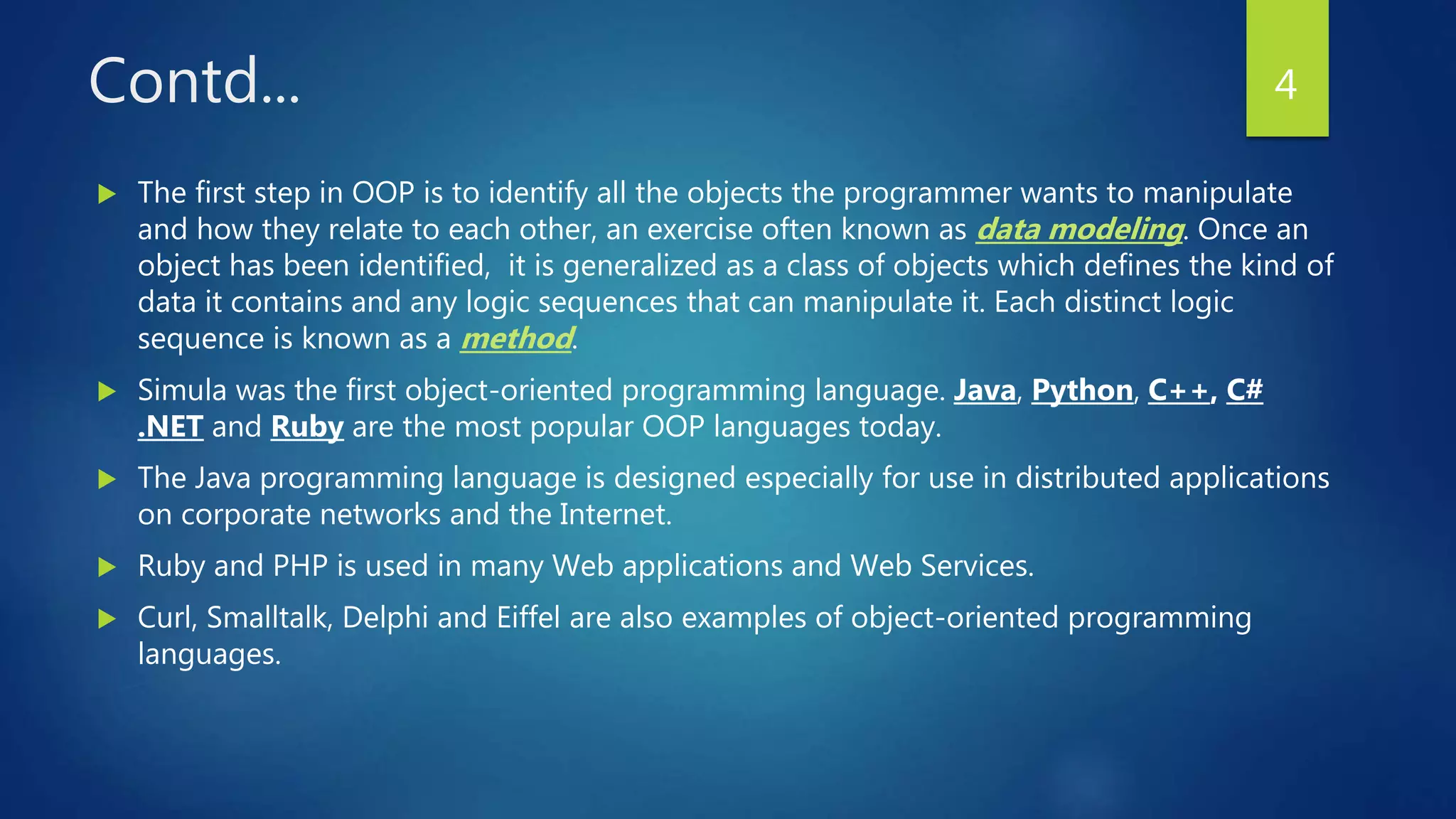 Contd…

4

The first step in OOP is to identify all the objects the programmer wants to manipulate and how they relate to each other, an exercise often known as data modeling. Once an object has been identified, it is generalized as a class of objects which defines the kind of data it contains and any logic sequences that can manipulate it. Each distinct logic sequence is known as a method.

Simula was the first object-oriented programming language. Java, Python, C++, C# .NET and Ruby are the most popular OOP languages today.

The Java programming language is designed especially for use in distributed applications on corporate networks and the Internet.

Ruby and PHP is used in many Web applications and Web Services.

Curl, Smalltalk, Delphi and Eiffel are also examples of object-oriented programming languages.